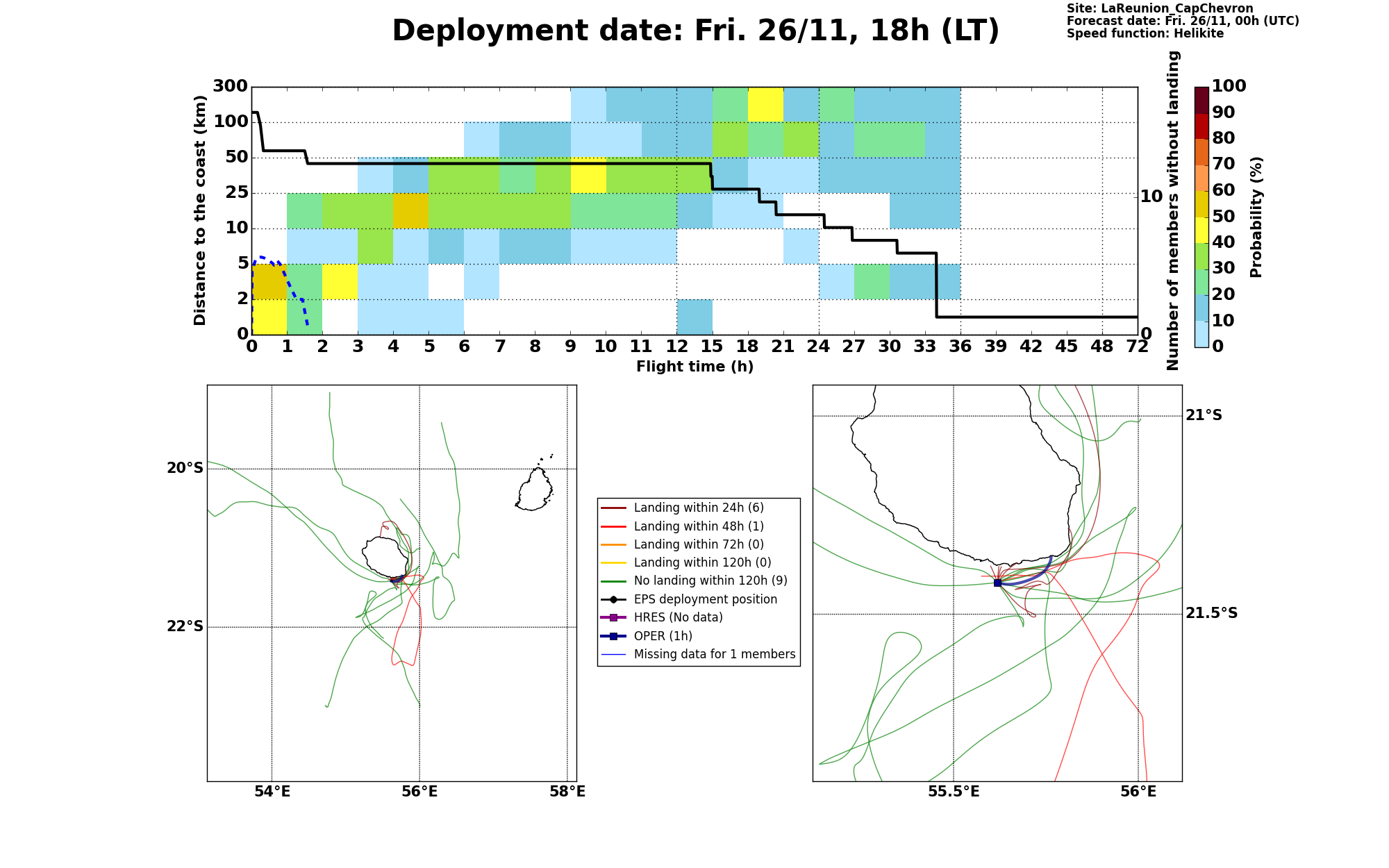 Deployment date: Fri. 26/11, 18h (LT)

Site: LaReunion_CapChevron
Forecast date: Fri. 26/11, 00h (UTC)
Speed function: Helikite

Distance to the coast (km)

300
100
50
25
10
5
2
0

0 1 2 3 4 5 6 7 8 9 10 11 12 15 18 21 24 27 30 33 36 39 42 45 48 72

Flight time (h)

10
0

Number of members without landing

100
90
80
70
60
50
40
30
20
10
0

Probability (%)

20°S
22°S

54°E 56°E 58°E

Landing within 24h (6)
Landing within 48h (1)
Landing within 72h (0)
Landing within 120h (0)
No landing within 120h (9)
EPS deployment position
HRES (No data)
OPER (1h)
Missing data for 1 members

21°S
21.5°S

55.5°E 56°E